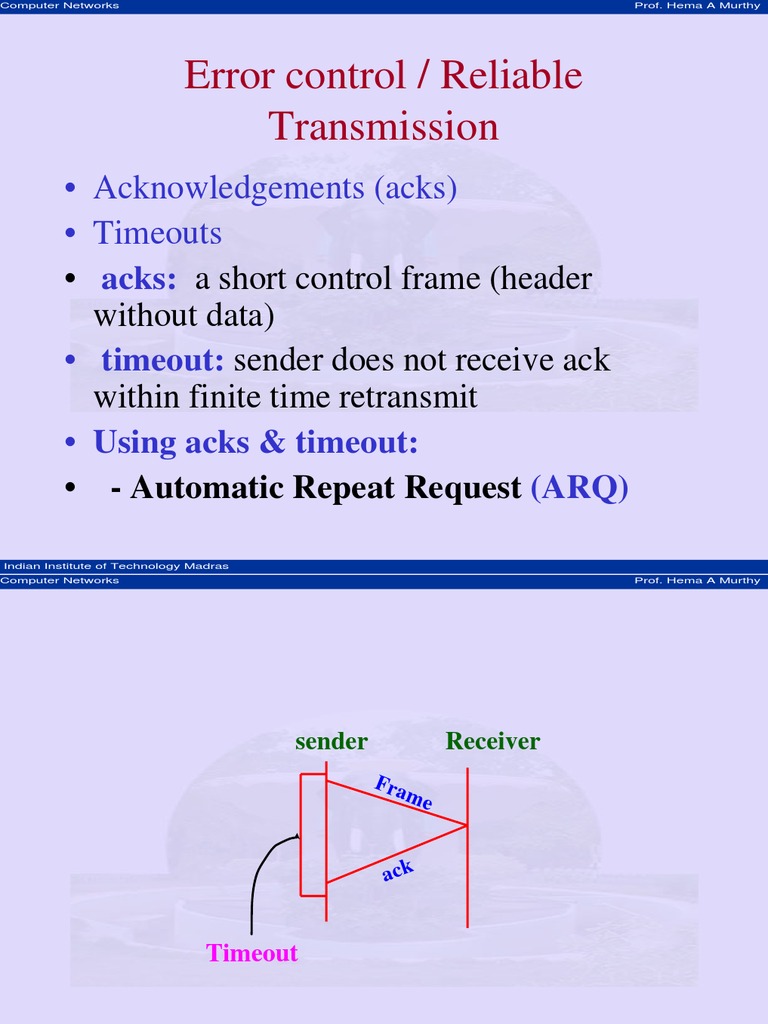 Computer Networks

Prof. Hema A Murthy

Error control / Reliable Transmission

• Acknowledgements (acks)
• Timeouts
• acks: a short control frame (header without data)
• timeout: sender does not receive ack within finite time retransmit
• Using acks & timeout:
• - Automatic Repeat Request (ARQ)

Indian Institute of Technology Madras

Computer Networks

Prof. Hema A Murthy

sender

Receiver

Frame

ack

Timeout